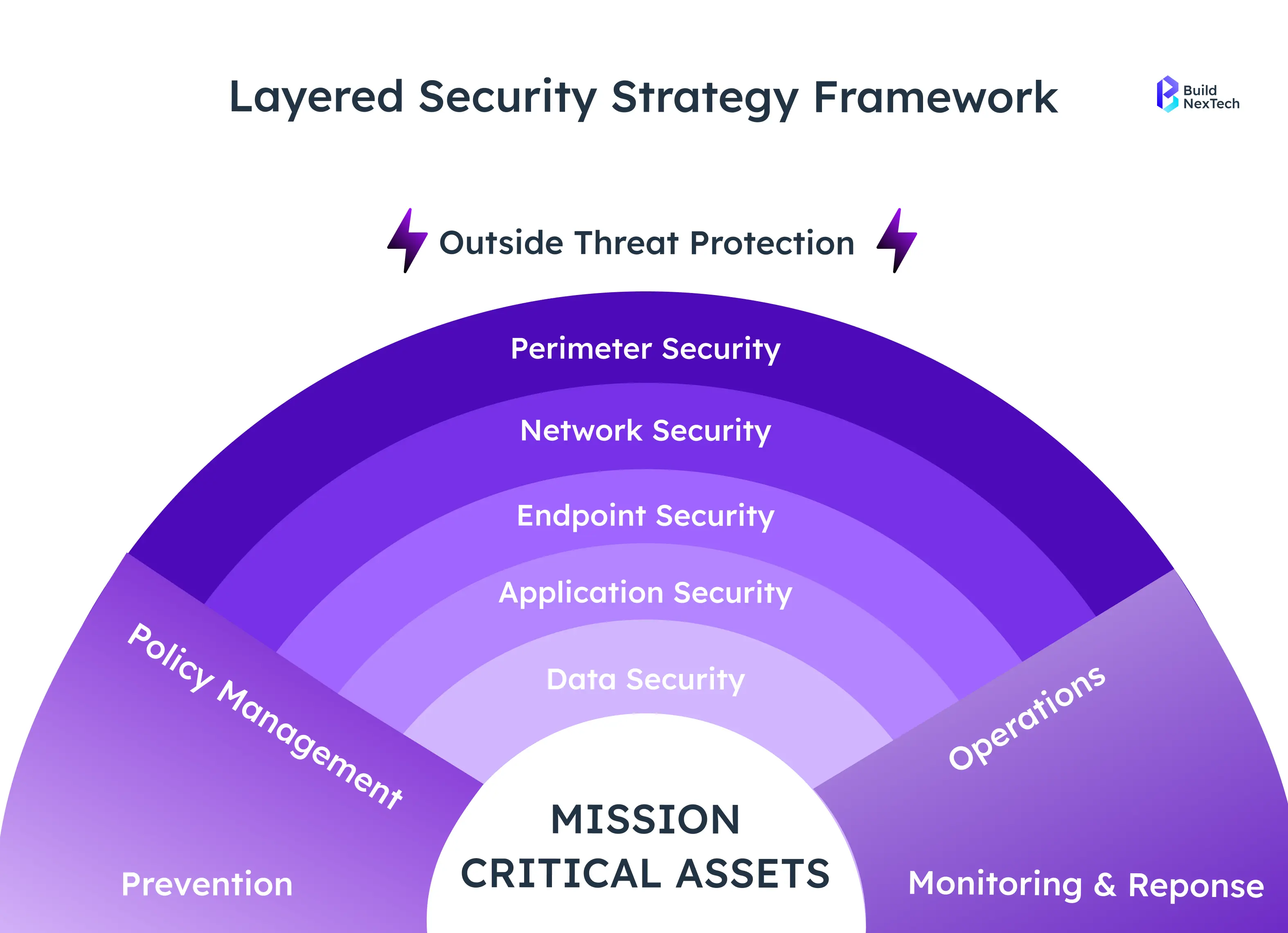 Layered Security Strategy Framework

Build NexTech

Outside Threat Protection

Perimeter Security

Network Security

Endpoint Security

Application Security

Data Security

Policy Management

Operations

MISSION CRITICAL ASSETS

Prevention

Monitoring & Reponse